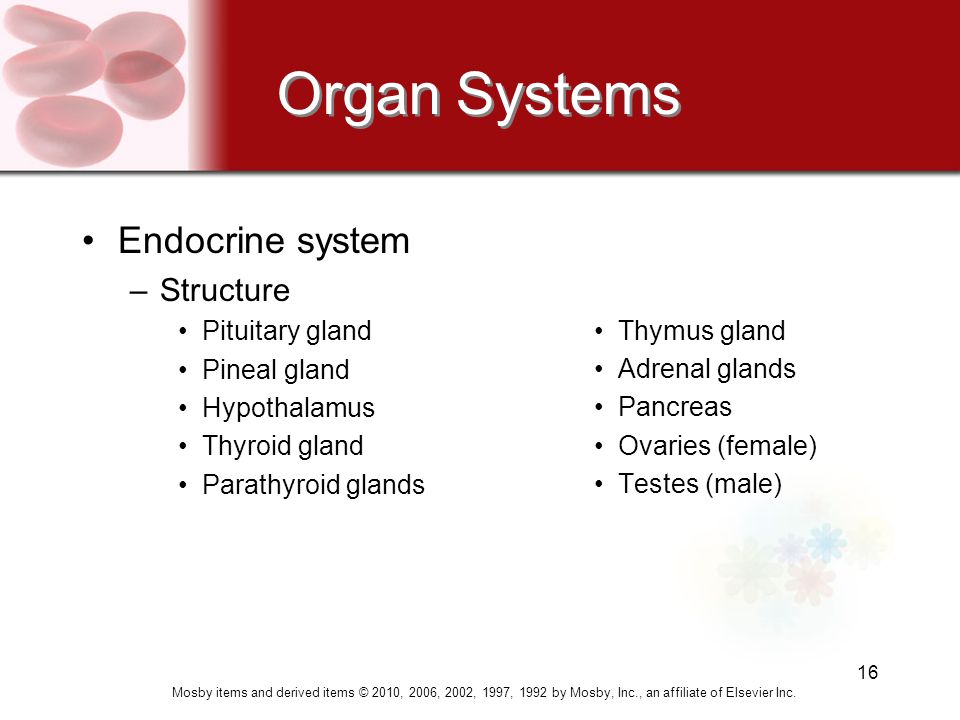 Organ Systems

• Endocrine system
– Structure
• Pituitary gland
• Pineal gland
• Hypothalamus
• Thyroid gland
• Parathyroid glands

• Thymus gland
• Adrenal glands
• Pancreas
• Ovaries (female)
• Testes (male)

16

Mosby items and derived items © 2010, 2006, 2002, 1997, 1992 by Mosby, Inc., an affiliate of Elsevier Inc.